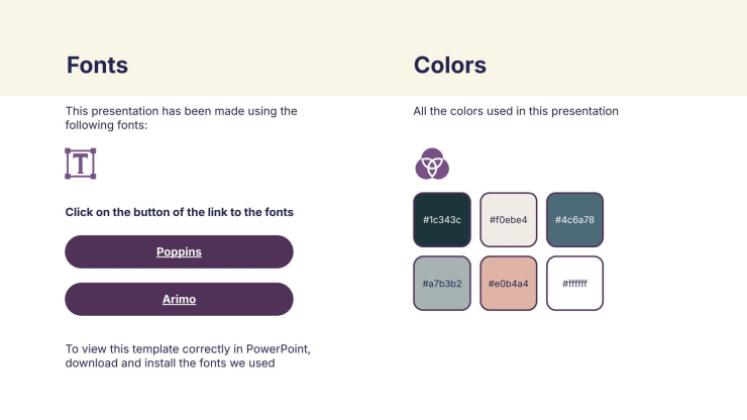 Fonts

This presentation has been made using the following fonts:

Click on the button of the link to the fonts

Poppins

Arimo

To view this template correctly in PowerPoint, download and install the fonts we used

Colors

All the colors used in this presentation

#1c343c

#f0ebe4

#4c6a78

#a7b3b2

#e0b4a4

#ffffff